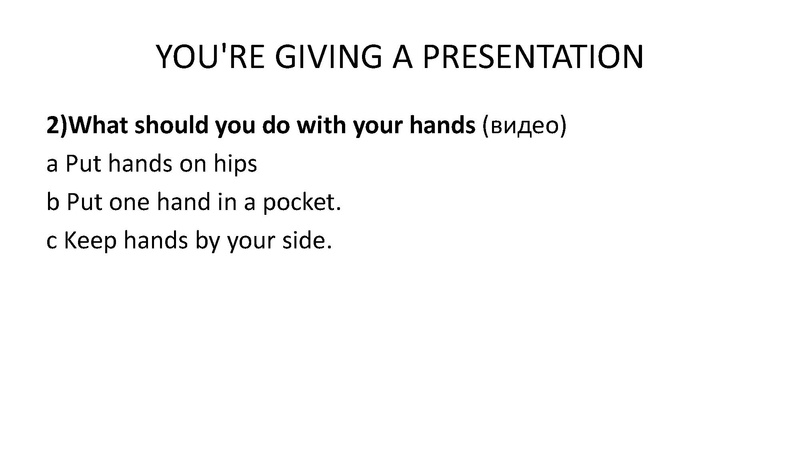 YOU'RE GIVING A PRESENTATION

2)What should you do with your hands (видео)

a Put hands on hips

b Put one hand in a pocket.

c Keep hands by your side.